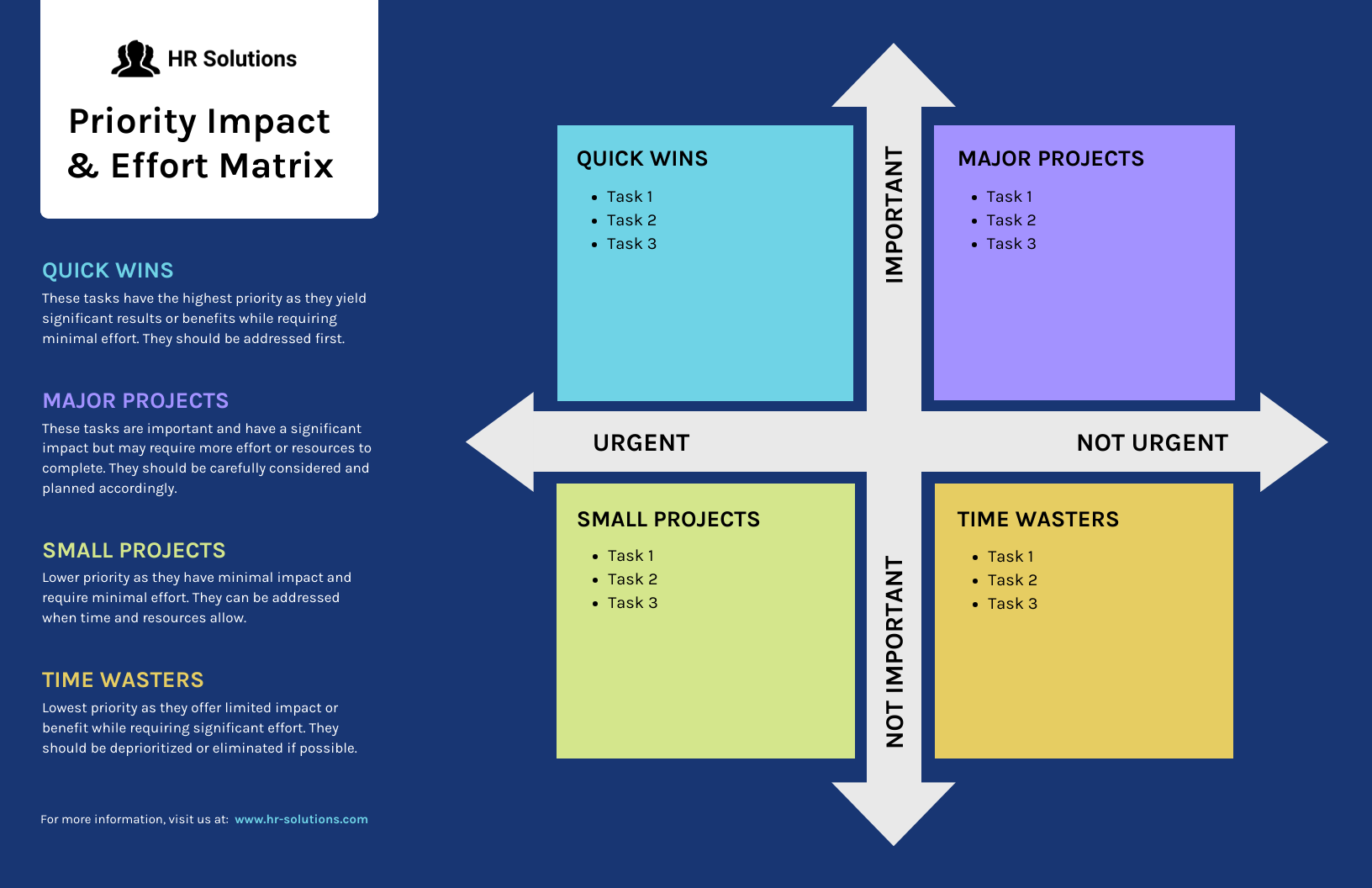 HR Solutions

Priority Impact & Effort Matrix

QUICK WINS
These tasks have the highest priority as they yield significant results or benefits while requiring minimal effort. They should be addressed first.

MAJOR PROJECTS
These tasks are important and have a significant impact but may require more effort or resources to complete. They should be carefully considered and planned accordingly.

SMALL PROJECTS
Lower priority as they have minimal impact and require minimal effort. They can be addressed when time and resources allow.

TIME WASTERS
Lowest priority as they offer limited impact or benefit while requiring significant effort. They should be deprioritized or eliminated if possible.

For more information, visit us at: www.hr-solutions.com

QUICK WINS
- Task 1
- Task 2
- Task 3

IMPORTANT

MAJOR PROJECTS
- Task 1
- Task 2
- Task 3

URGENT

NOT URGENT

SMALL PROJECTS
- Task 1
- Task 2
- Task 3

NOT IMPORTANT

TIME WASTERS
- Task 1
- Task 2
- Task 3